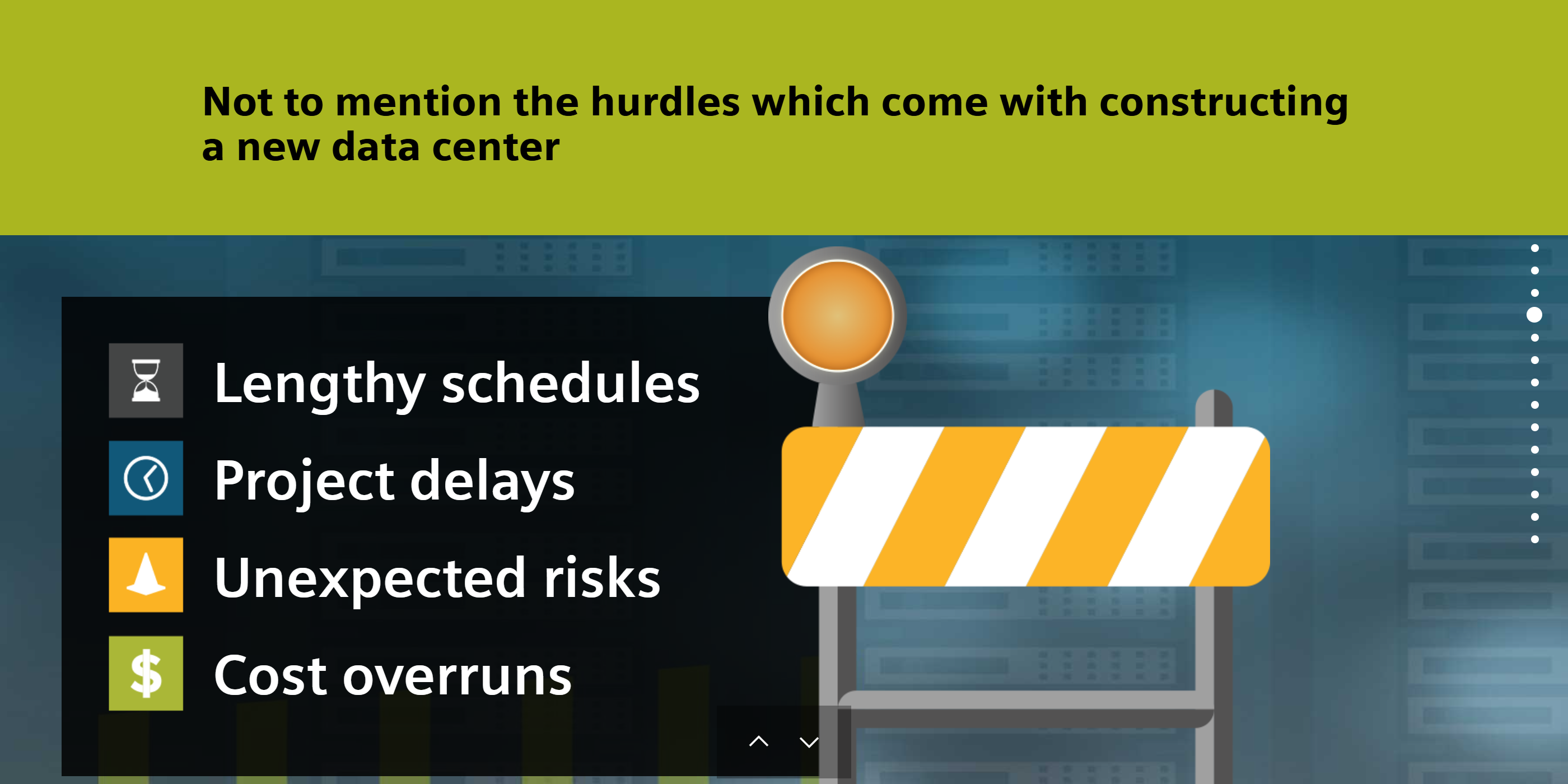 Not to mention the hurdles which come with constructing a new data center

Lengthy schedules

Project delays

Unexpected risks

$ Cost overruns